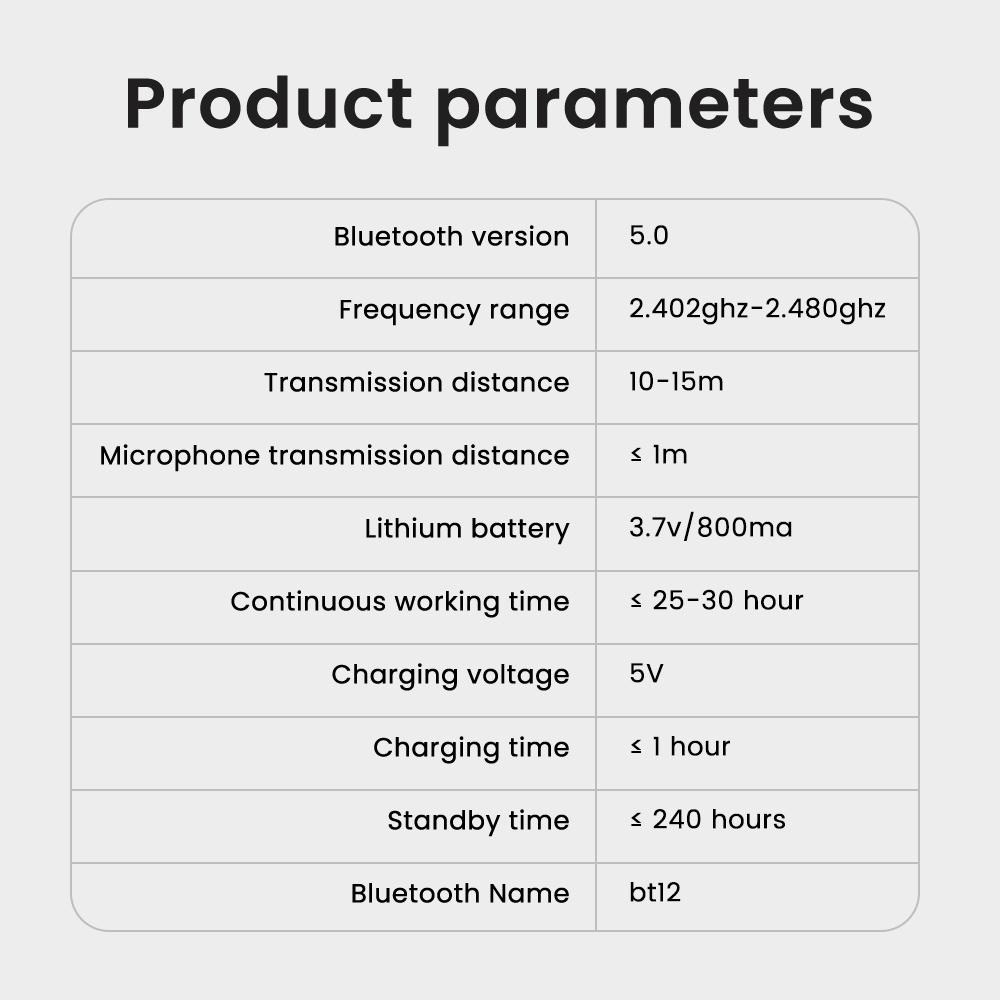 Product parameters

| | |
|---|---|
| Bluetooth version | 5.0 |
| Frequency range | 2.402ghz-2.480ghz |
| Transmission distance | 10-15m |
| Microphone transmission distance | ≤ 1m |
| Lithium battery | 3.7v/800ma |
| Continuous working time | ≤ 25-30 hour |
| Charging voltage | 5V |
| Charging time | ≤ 1 hour |
| Standby time | ≤ 240 hours |
| Bluetooth Name | bt12 |